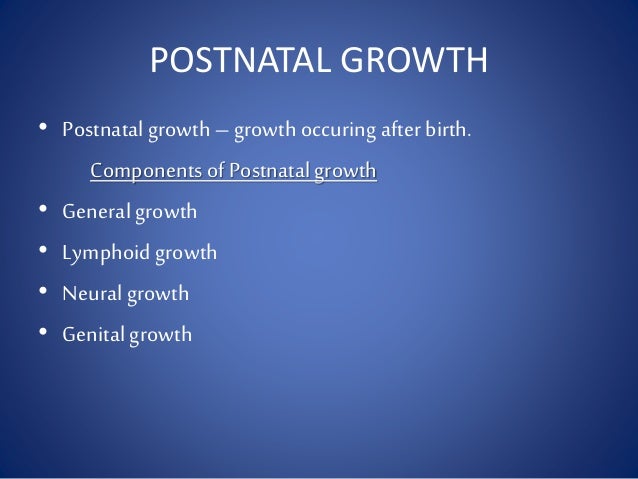 POSTNATAL GROWTH

• Postnatal growth – growth occuring after birth.

Components of Postnatal growth

• General growth
• Lymphoid growth
• Neural growth
• Genital growth